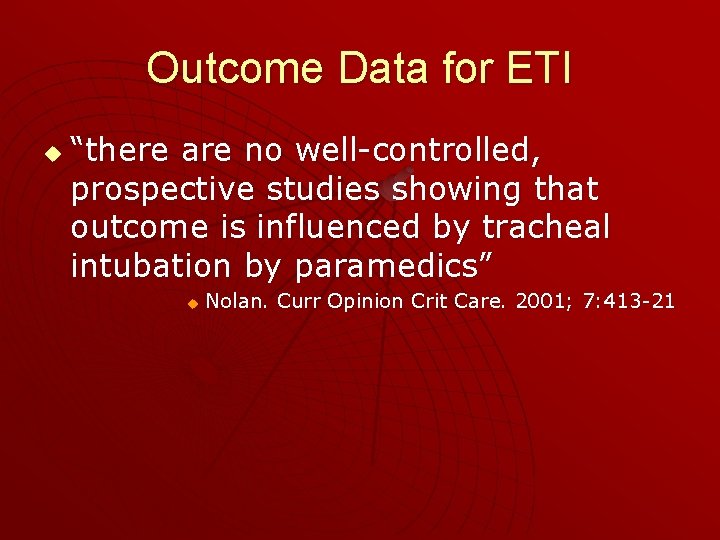 Outcome Data for ETI

“there are no well-controlled, prospective studies showing that outcome is influenced by tracheal intubation by paramedics”

Nolan. Curr Opinion Crit Care. 2001; 7:413-21